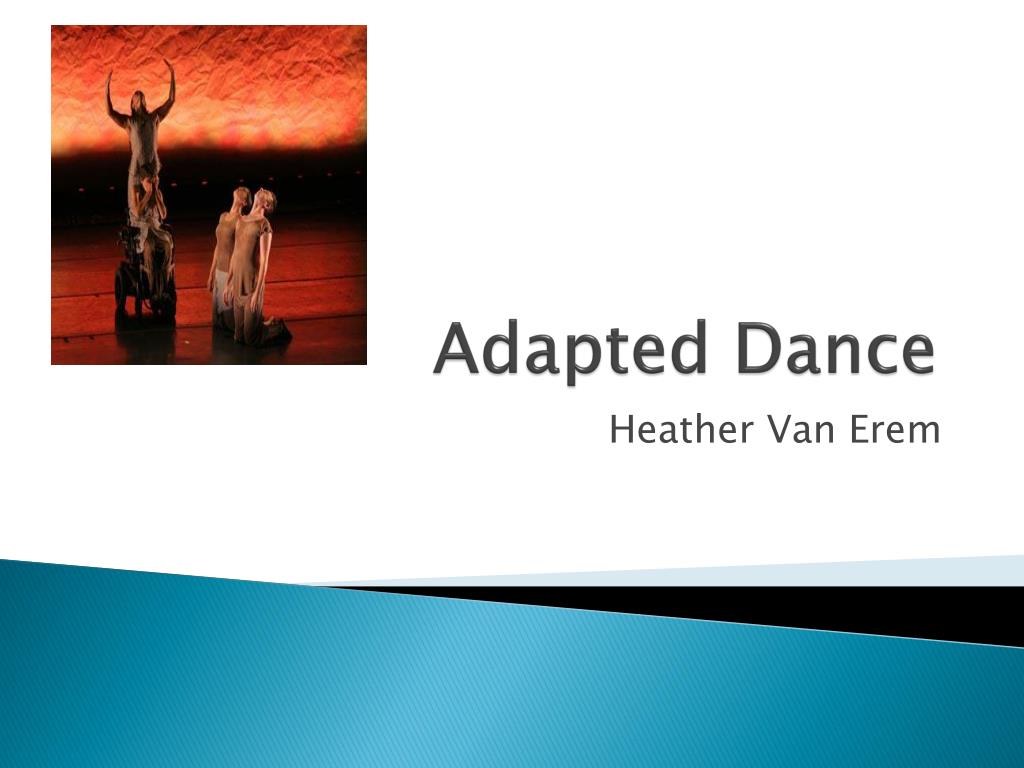 Adapted Dance

Heather Van Erem